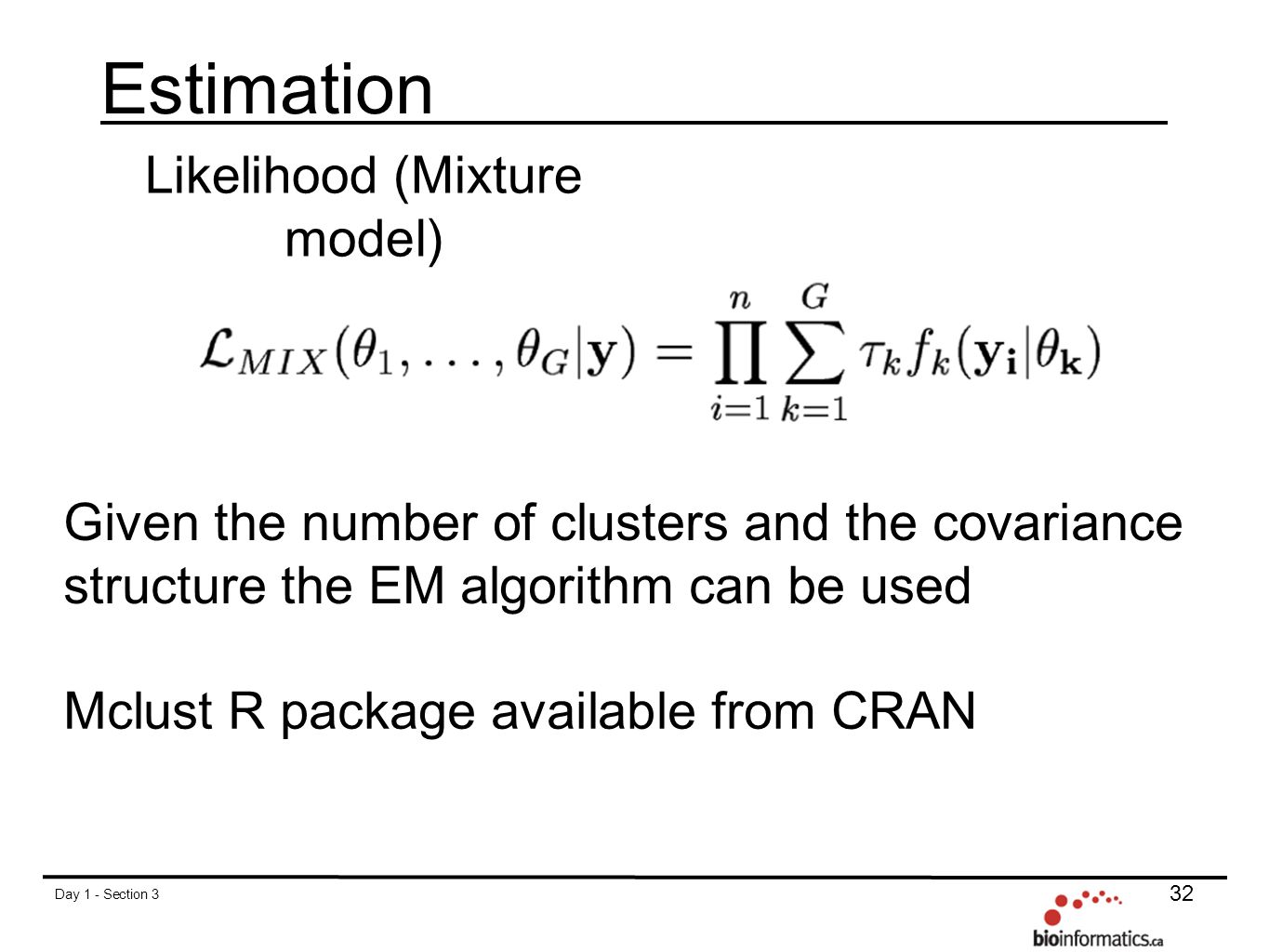 Estimation

Likelihood (Mixture model)

$\mathcal{L}_{MIX}(\theta_1, \ldots, \theta_G|\mathbf{y}) = \prod_{i=1}^{n} \sum_{k=1}^{G} \tau_k f_k(\mathbf{y_i}|\theta_\mathbf{k})$

Given the number of clusters and the covariance structure the EM algorithm can be used

Mclust R package available from CRAN

Day 1 - Section 3

32

bioinformatics.ca